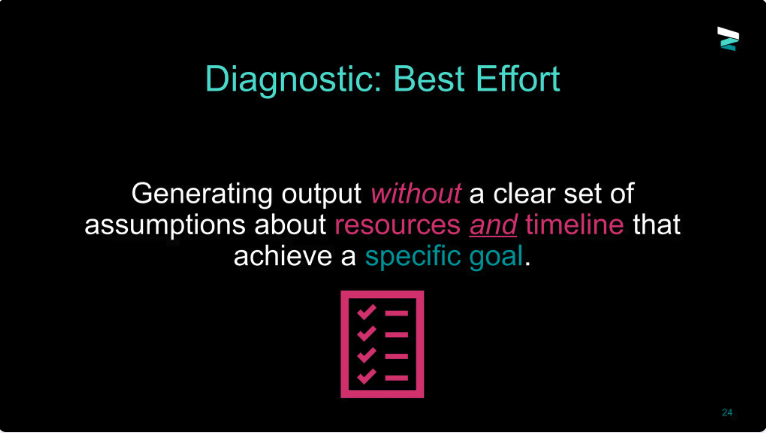 Diagnostic: Best Effort

Generating output without a clear set of assumptions about resources and timeline that achieve a specific goal.

24